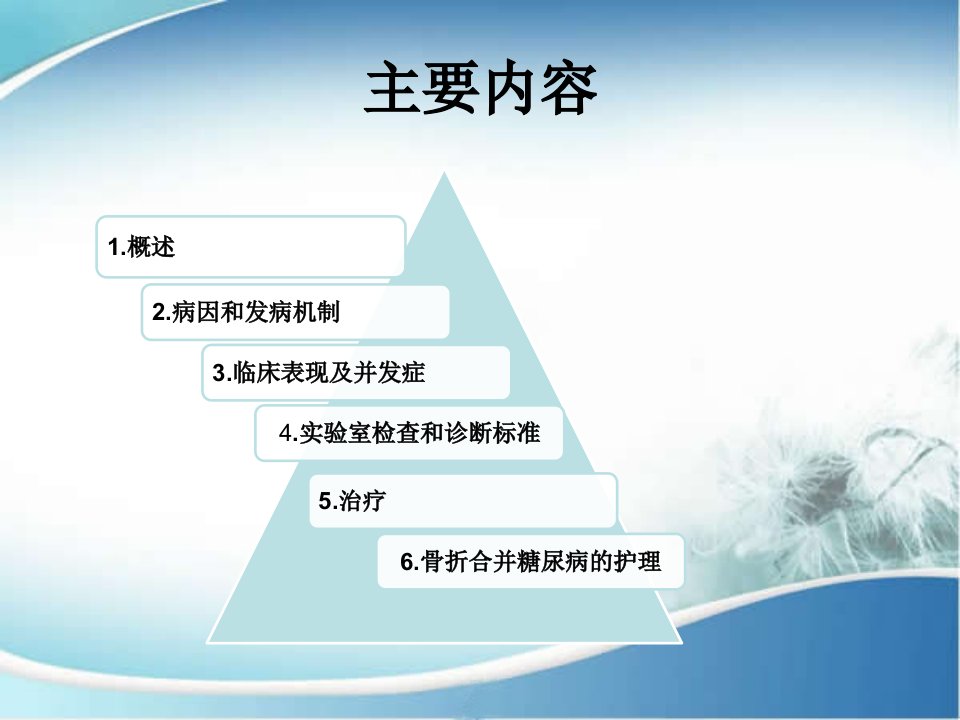 主要内容

1.概述

2.病因和发病机制

3.临床表现及并发症

4.实验室检查和诊断标准

5.治疗

6.骨折合并糖尿病的护理